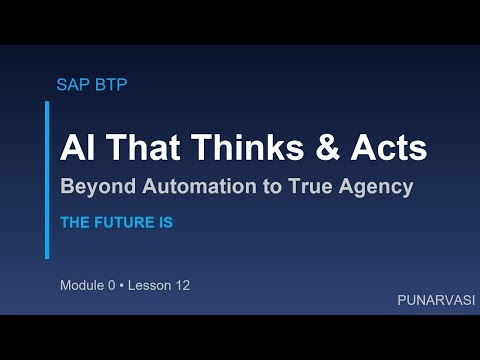 SAP BTP

AI That Thinks & Acts

Beyond Automation to True Agency

THE FUTURE IS

Module 0 • Lesson 12

PUNARVASI